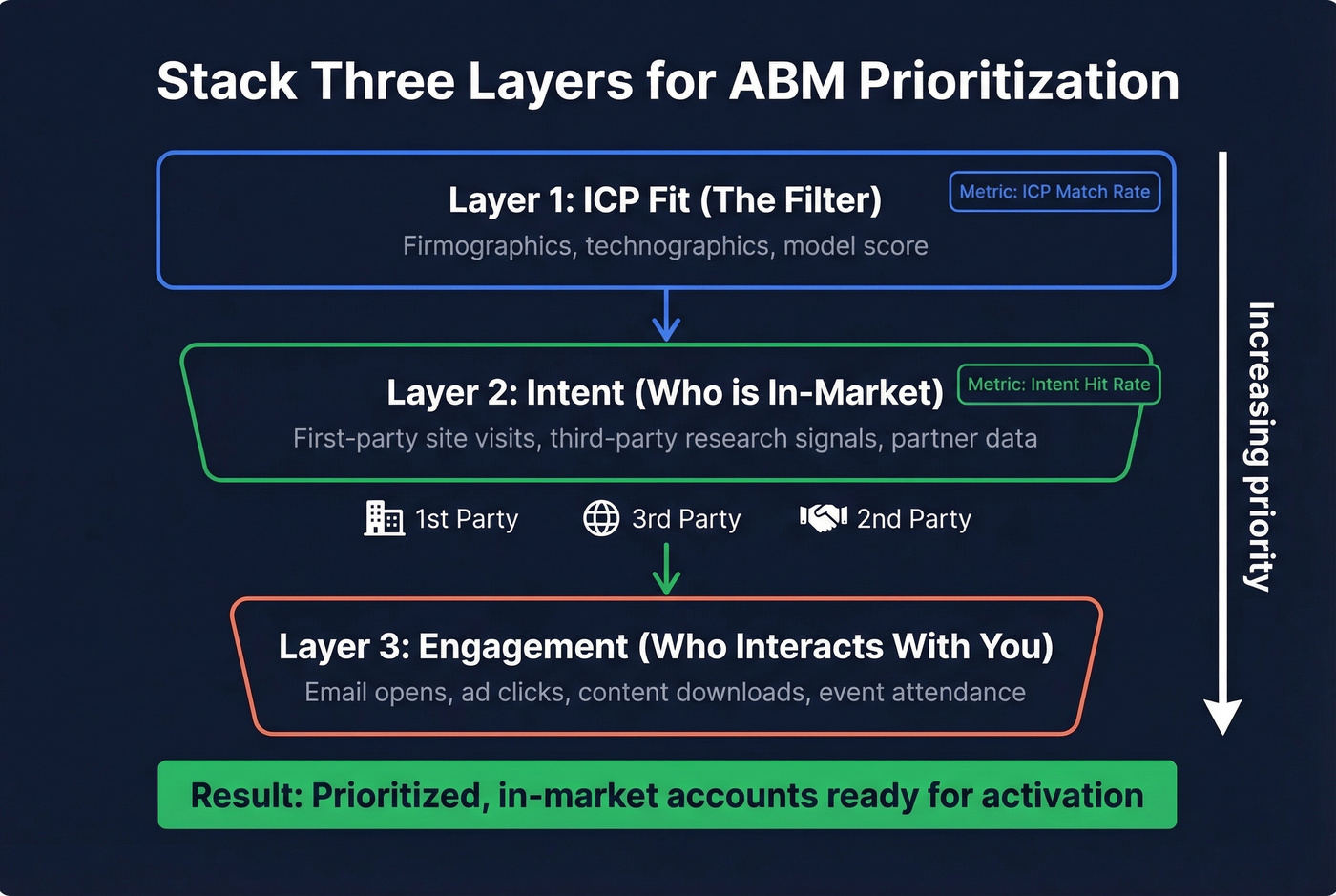 Stack Three Layers for ABM Prioritization

Layer 1: ICP Fit (The Filter)

Metric: ICP Match Rate

Firmographics, technographics, model score

Layer 2: Intent (Who is In-Market)

Metric: Intent Hit Rate

First-party site visits, third-party research signals, partner data

1st Party 3rd Party 2nd Party

Layer 3: Engagement (Who Interacts With You)

Email opens, ad clicks, content downloads, event attendance

Increasing priority

Result: Prioritized, in-market accounts ready for activation